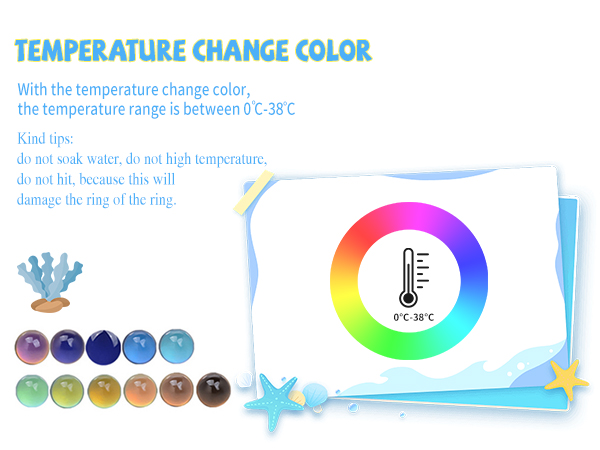 TEMPERATURE CHANGE COLOR

With the temperature change color, the temperature range is between 0℃-38℃

Kind tips:
do not soak water, do not high temperature, do not hit, because this will damage the ring of the ring.

0°C-38°C